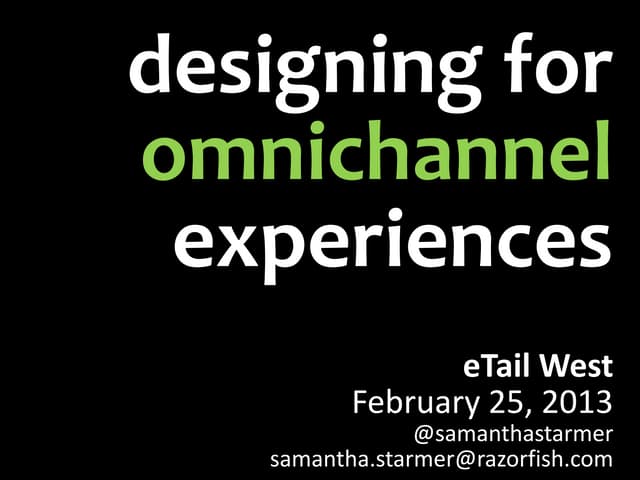 designing for omnichannel experiences

eTail West
February 25, 2013
@samanthastarmer
samantha.starmer@razorfish.com